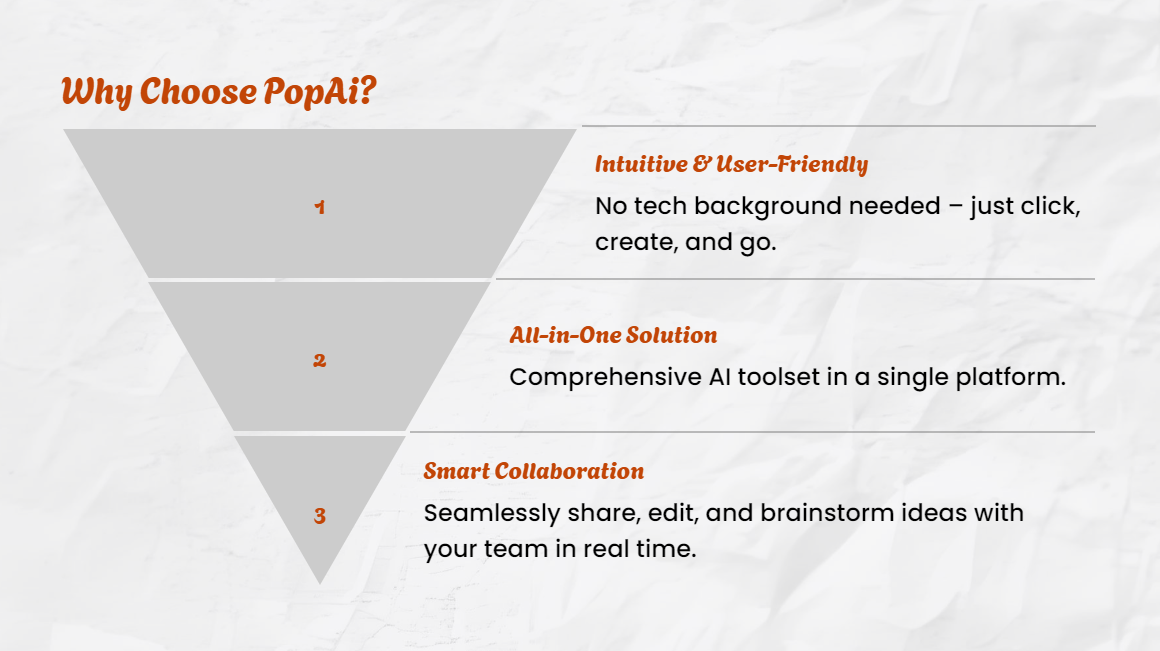 Why Choose PopAi?

1

Intuitive & User-Friendly

No tech background needed – just click, create, and go.

2

All-in-One Solution

Comprehensive AI toolset in a single platform.

3

Smart Collaboration

Seamlessly share, edit, and brainstorm ideas with your team in real time.